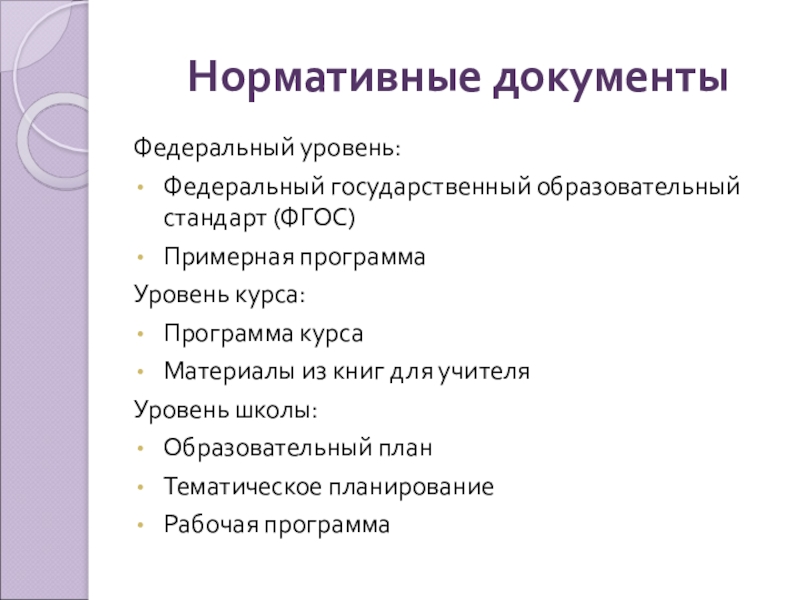 Нормативные документы

Федеральный уровень:

• Федеральный государственный образовательный стандарт (ФГОС)
• Примерная программа

Уровень курса:

• Программа курса
• Материалы из книг для учителя

Уровень школы:

• Образовательный план
• Тематическое планирование
• Рабочая программа